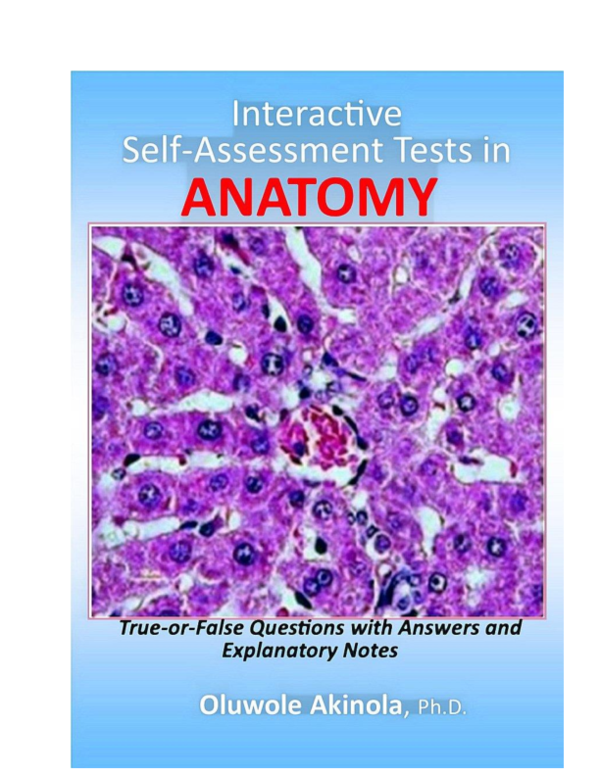 Interactive
Self-Assessment Tests in
ANATOMY

True-or-False Questions with Answers and Explanatory Notes

Oluwole Akinola, Ph.D.